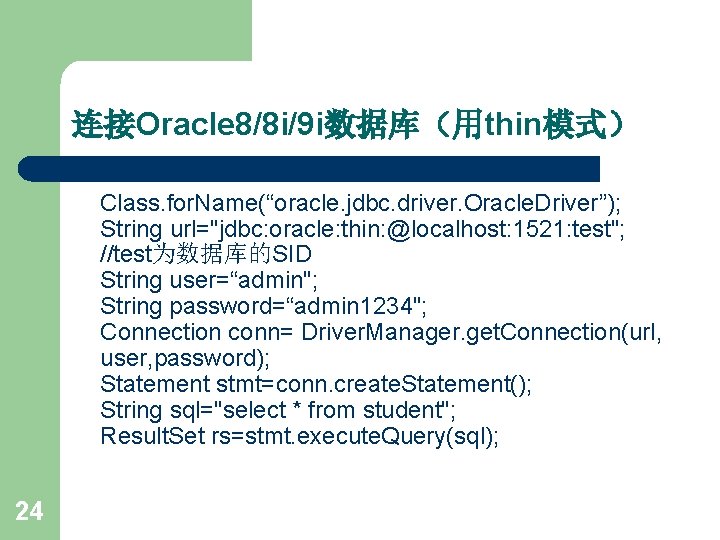 连接Oracle8/8i/9i数据库（用thin模式）

Class.forName(“oracle.jdbc.driver.OracleDriver”);
String url="jdbc:oracle:thin:@localhost:1521:test";
//test为数据库的SID
String user=“admin";
String password=“admin1234";
Connection conn= DriverManager.getConnection(url, user,password);
Statement stmt=conn.createStatement();
String sql="select * from student";
ResultSet rs=stmt.executeQuery(sql);

24